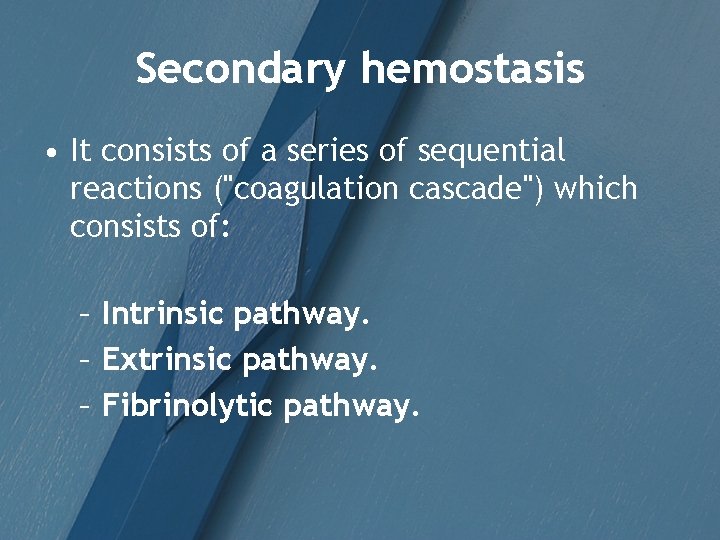 Secondary hemostasis

• It consists of a series of sequential reactions ("coagulation cascade") which consists of:

– Intrinsic pathway.
– Extrinsic pathway.
– Fibrinolytic pathway.